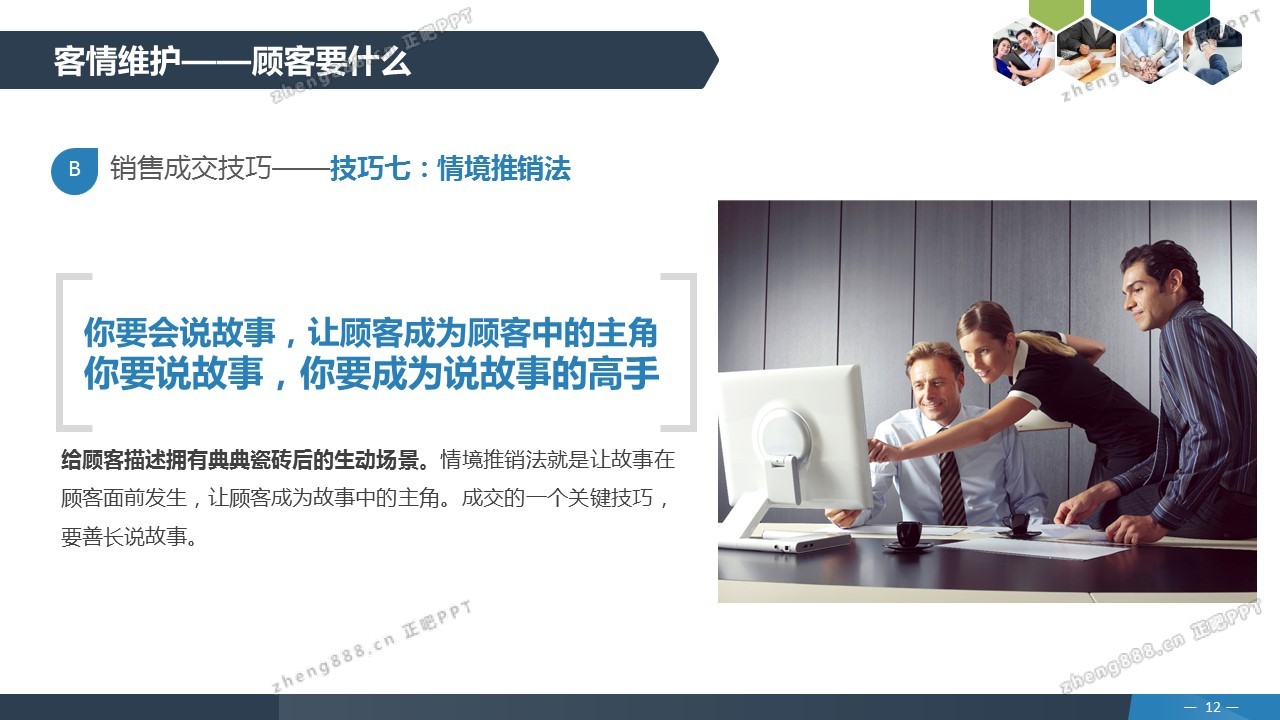 客情维护——顾客要什么

zheng888.cn 正吧PPT

B 销售成交技巧——技巧七：情境推销法

你要会说故事，让顾客成为顾客中的主角
你要说故事，你要成为说故事的高手

给顾客描述拥有典典瓷砖后的生动场景。情境推销法就是让故事在顾客面前发生，让顾客成为故事中的主角。成交的一个关键技巧，要善长说故事。

zheng888.cn 正吧PPT

zheng888.cn 正吧PPT

— 12 —